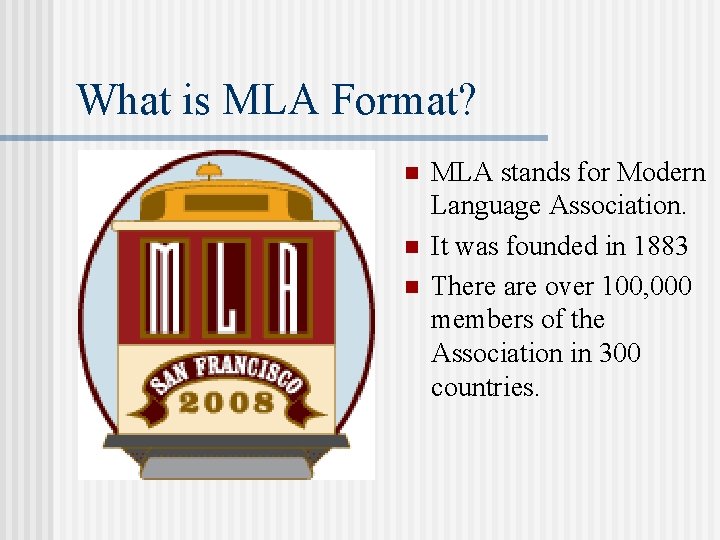 What is MLA Format?

MLA

SAN FRANCISCO
2008

- MLA stands for Modern Language Association.
- It was founded in 1883
- There are over 100,000 members of the Association in 300 countries.